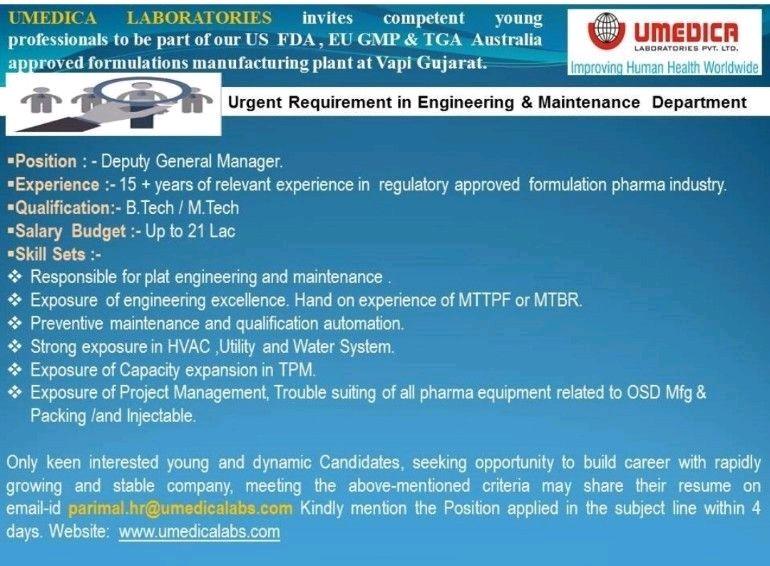 UMEDICA LABORATORIES invites competent young professionals to be part of our US FDA , EU GMP & TGA Australia approved formulations manufacturing plant at Vapi Gujarat.

UMEDICA
LABORATORIES PVT. LTD.
Improving Human Health Worldwide

Urgent Requirement in Engineering & Maintenance Department

▪Position : - Deputy General Manager.
▪Experience :- 15 + years of relevant experience in regulatory approved formulation pharma industry.
▪Qualification:- B.Tech / M.Tech
▪Salary Budget :- Up to 21 Lac
▪Skill Sets :-
❖ Responsible for plat engineering and maintenance .
❖ Exposure of engineering excellence. Hand on experience of MTTPF or MTBR.
❖ Preventive maintenance and qualification automation.
❖ Strong exposure in HVAC ,Utility and Water System.
❖ Exposure of Capacity expansion in TPM.
❖ Exposure of Project Management, Trouble suiting of all pharma equipment related to OSD Mfg & Packing /and Injectable.

Only keen interested young and dynamic Candidates, seeking opportunity to build career with rapidly growing and stable company, meeting the above-mentioned criteria may share their resume on email-id parimal.hr@umedicalabs.com Kindly mention the Position applied in the subject line within 4 days. Website: www.umedicalabs.com